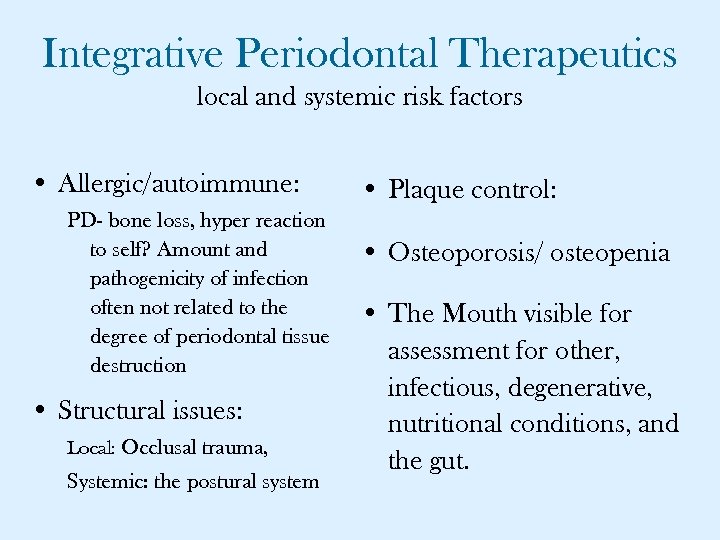 Integrative Periodontal Therapeutics
local and systemic risk factors

• Allergic/autoimmune:
PD- bone loss, hyper reaction to self? Amount and pathogenicity of infection often not related to the degree of periodontal tissue destruction

• Structural issues:
Local: Occlusal trauma,
Systemic: the postural system

• Plaque control:

• Osteoporosis/ osteopenia

• The Mouth visible for assessment for other, infectious, degenerative, nutritional conditions, and the gut.